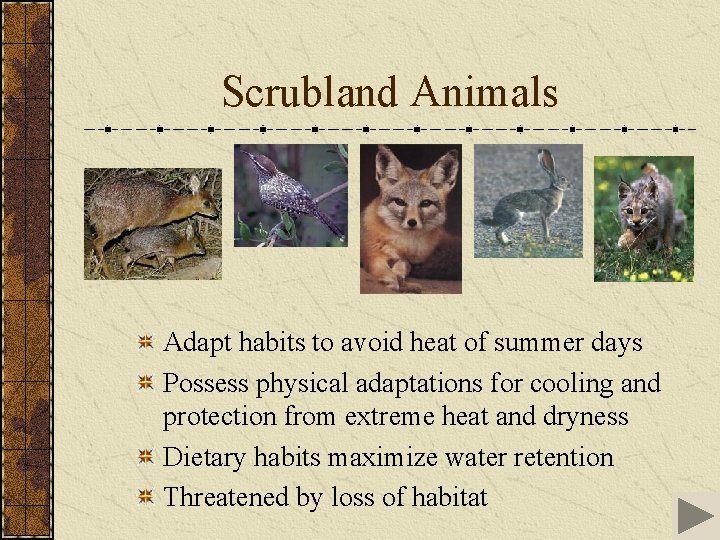 Scrubland Animals

Adapt habits to avoid heat of summer days

Possess physical adaptations for cooling and protection from extreme heat and dryness

Dietary habits maximize water retention

Threatened by loss of habitat